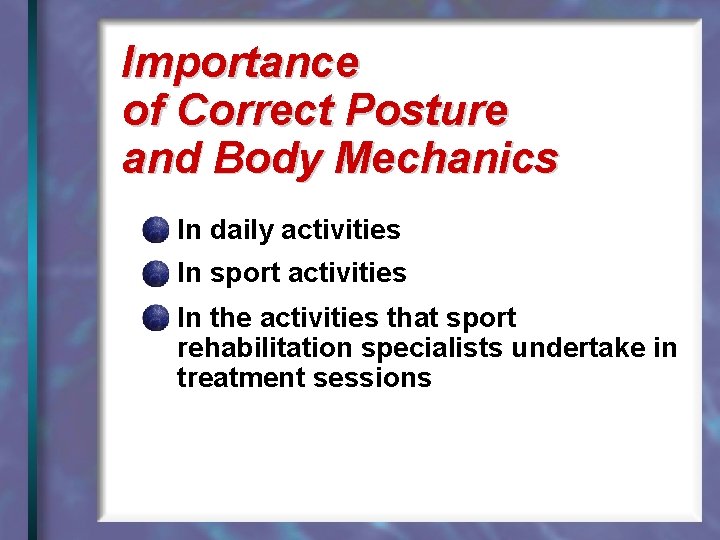 Importance of Correct Posture and Body Mechanics

In daily activities

In sport activities

In the activities that sport rehabilitation specialists undertake in treatment sessions